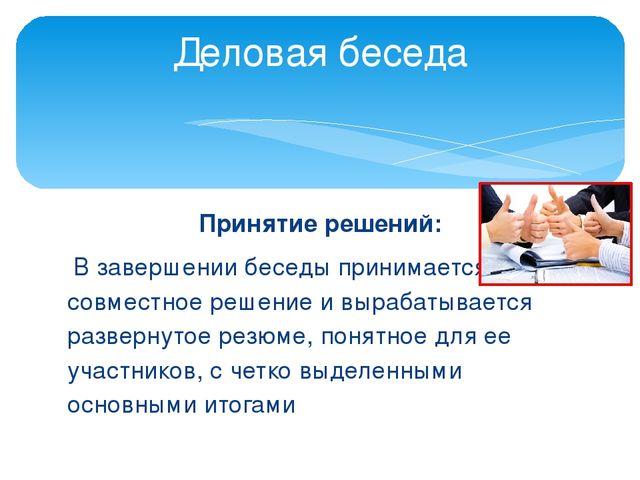 Деловая беседа

Принятие решений:

В завершении беседы принимается совместное решение и вырабатывается развернутое резюме, понятное для ее участников, с четко выделенными основными итогами